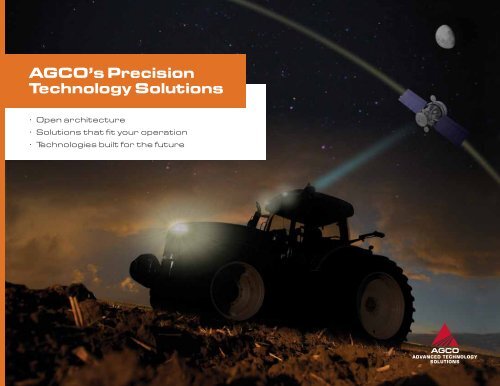 AGCO's Precision Technology Solutions

· Open architecture
· Solutions that fit your operation
· Technologies built for the future

AGCO
ADVANCED TECHNOLOGY SOLUTIONS